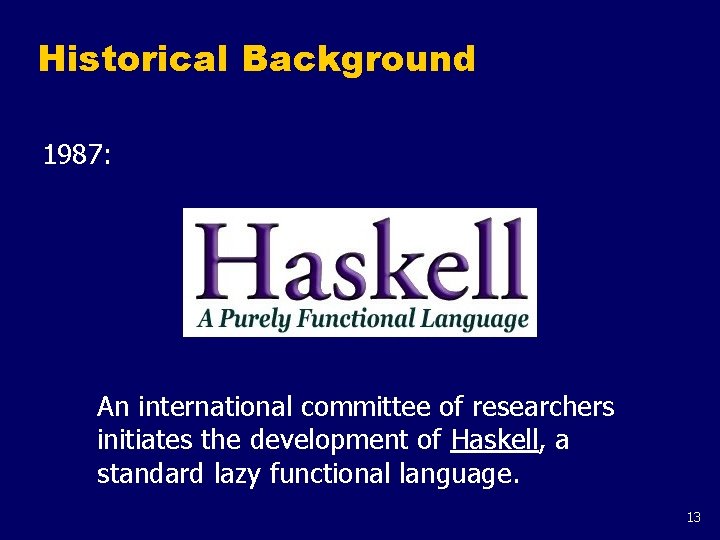 Historical Background

1987:

Haskell
A Purely Functional Language

An international committee of researchers initiates the development of Haskell, a standard lazy functional language.

13